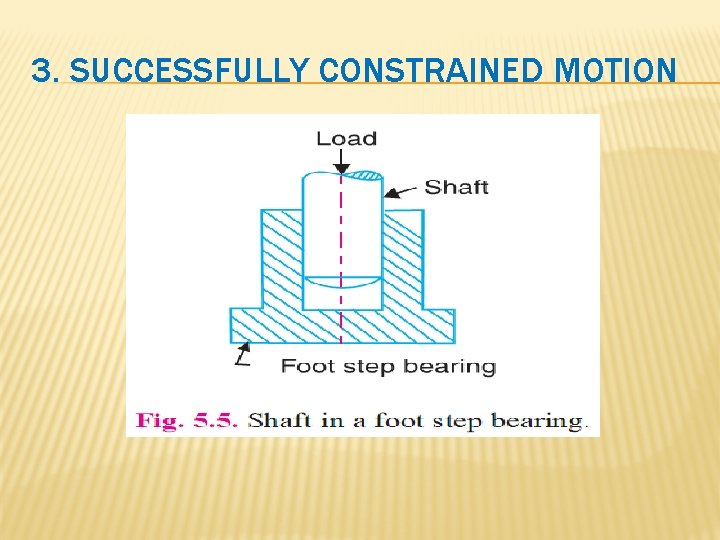 3. SUCCESSFULLY CONSTRAINED MOTION

Load

Shaft

Foot step bearing

Fig. 5.5. Shaft in a foot step bearing.